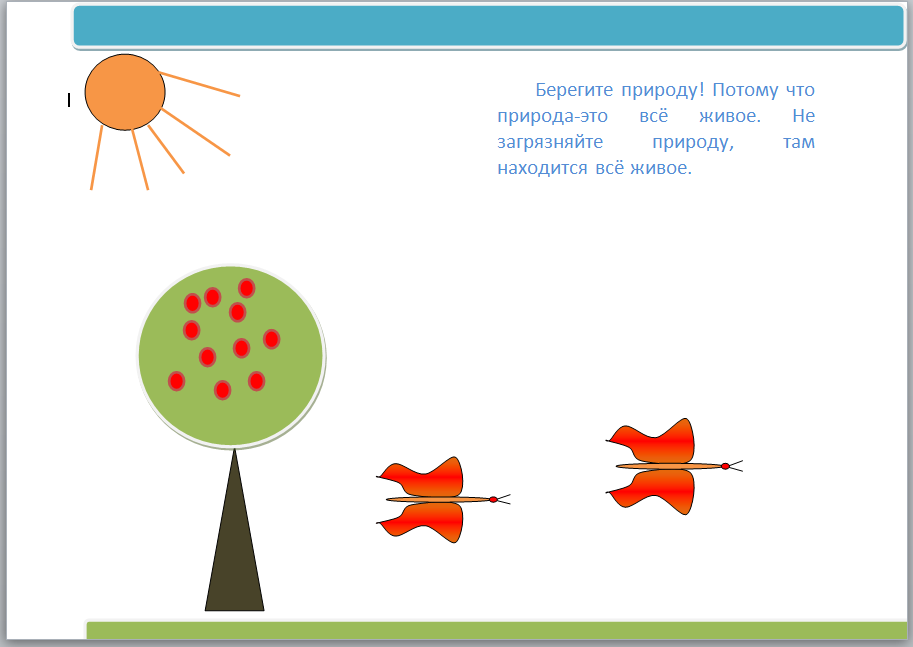 Берегите природу! Потому что природа-это всё живое. Не загрязняйте природу, там находится всё живое.